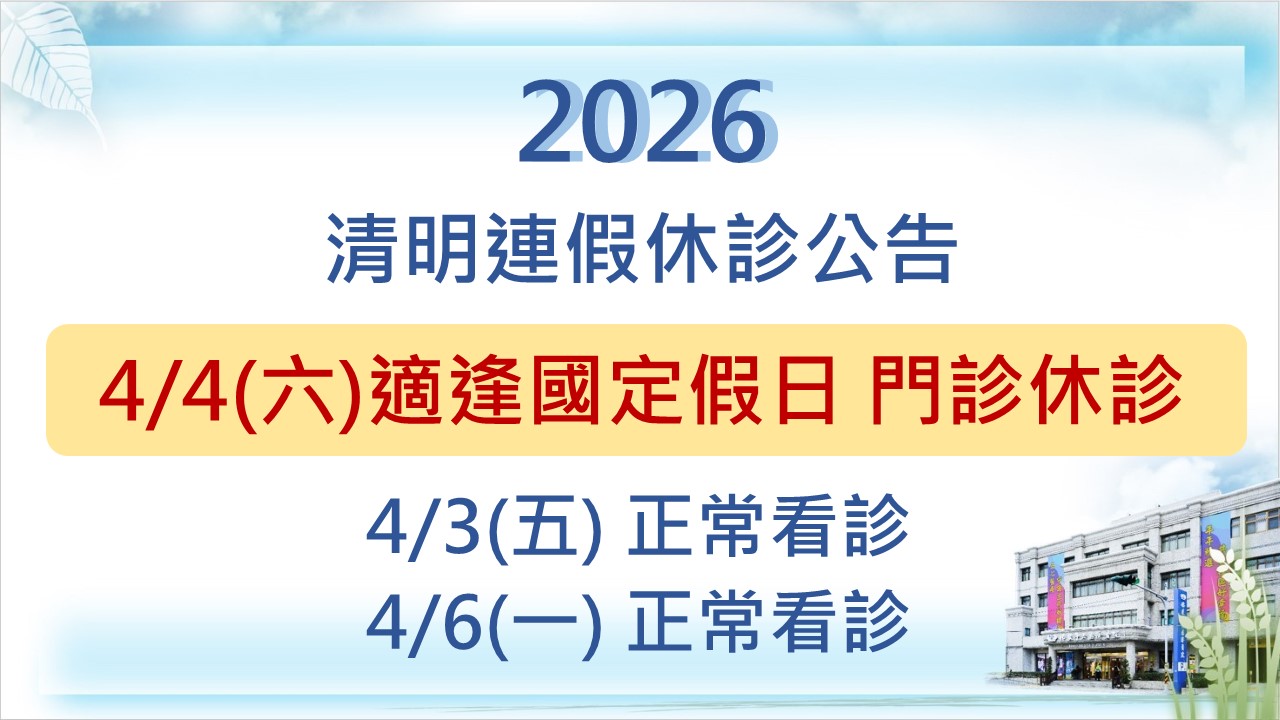 2026

清明連假休診公告

4/4(六)適逢國定假日 門診休診

4/3(五) 正常看診
4/6(一) 正常看診